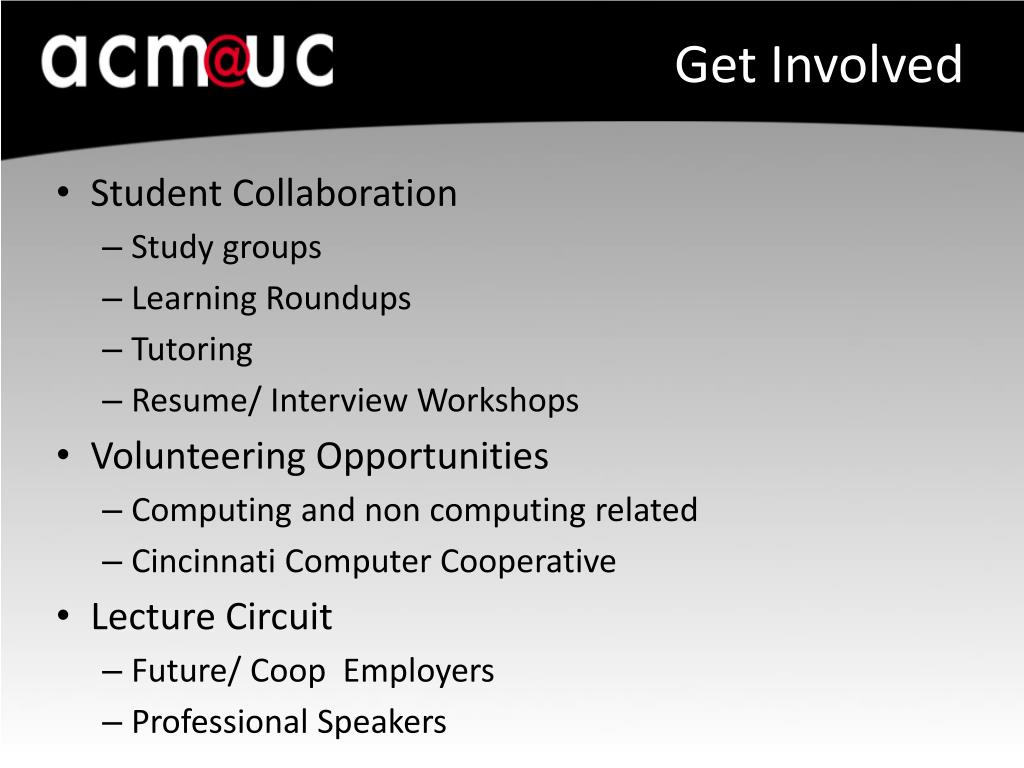 acm@uc

Get Involved

• Student Collaboration
– Study groups
– Learning Roundups
– Tutoring
– Resume/ Interview Workshops
• Volunteering Opportunities
– Computing and non computing related
– Cincinnati Computer Cooperative
• Lecture Circuit
– Future/ Coop Employers
– Professional Speakers